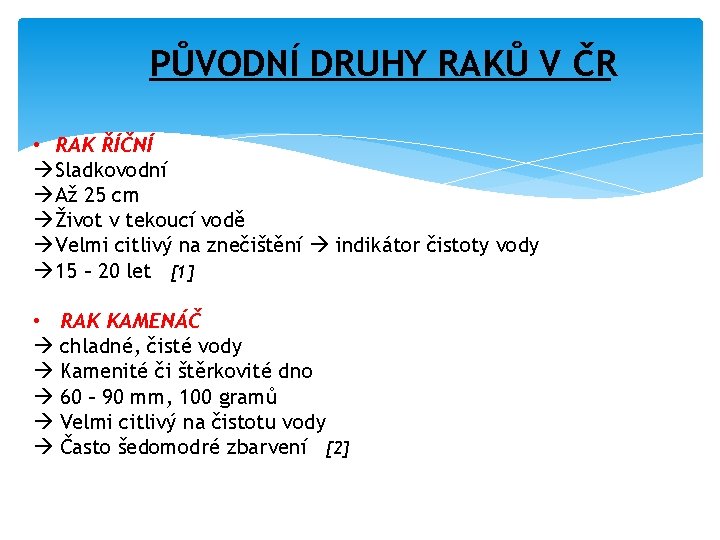 PŮVODNÍ DRUHY RAKŮ V ČR

• RAK ŘÍČNÍ
→Sladkovodní
→Až 25 cm
→Život v tekoucí vodě
→Velmi citlivý na znečištění → indikátor čistoty vody
→15 – 20 let [1]

• RAK KAMENÁČ
→ chladné, čisté vody
→ Kamenité či štěrkovité dno
→ 60 – 90 mm, 100 gramů
→ Velmi citlivý na čistotu vody
→ Často šedomodré zbarvení [2]